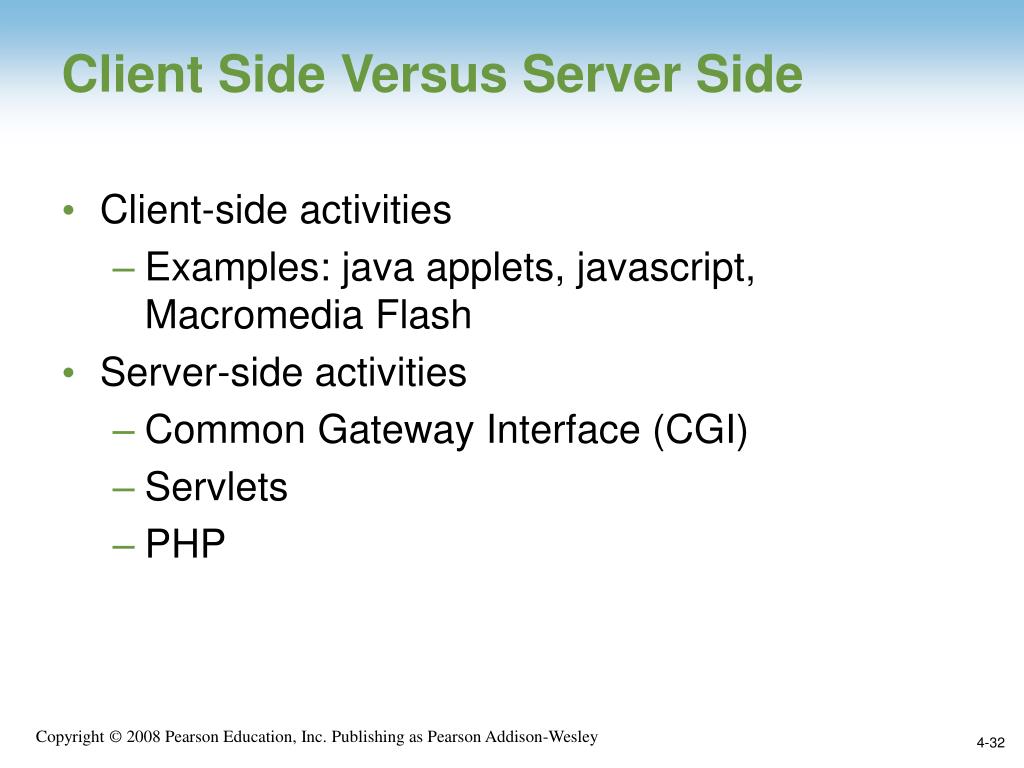 Client Side Versus Server Side

• Client-side activities
– Examples: java applets, javascript, Macromedia Flash
• Server-side activities
– Common Gateway Interface (CGI)
– Servlets
– PHP

Copyright © 2008 Pearson Education, Inc. Publishing as Pearson Addison-Wesley

4-32